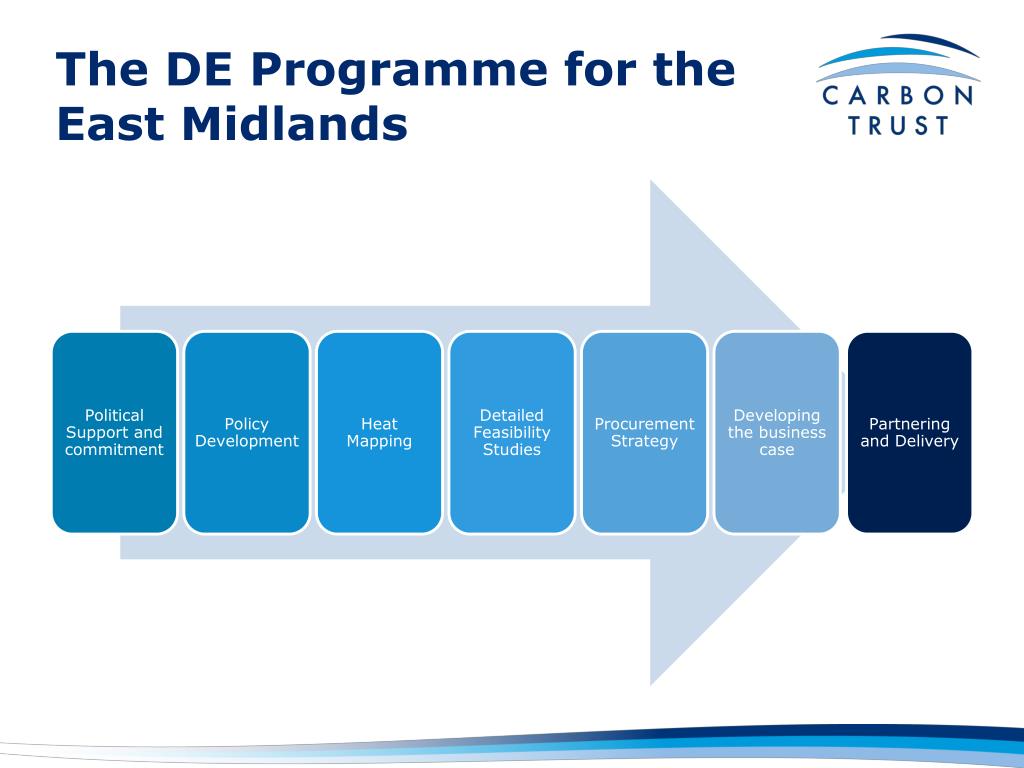 The DE Programme for the East Midlands

CARBON TRUST

Political Support and commitment

Policy Development

Heat Mapping

Detailed Feasibility Studies

Procurement Strategy

Developing the business case

Partnering and Delivery